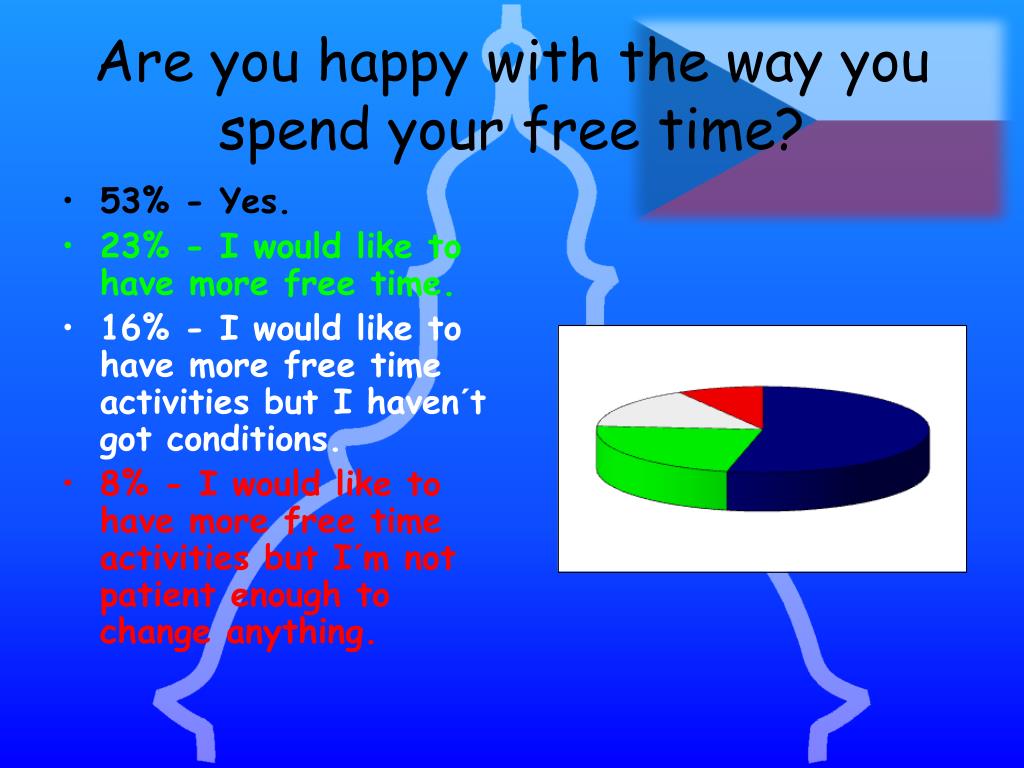 Are you happy with the way you spend your free time?

• 53% - Yes.
• 23% - I would like to have more free time.
• 16% - I would like to have more free time activities but I haven´t got conditions.
• 8% - I would like to have more free time activities but I´m not patient enough to change anything.